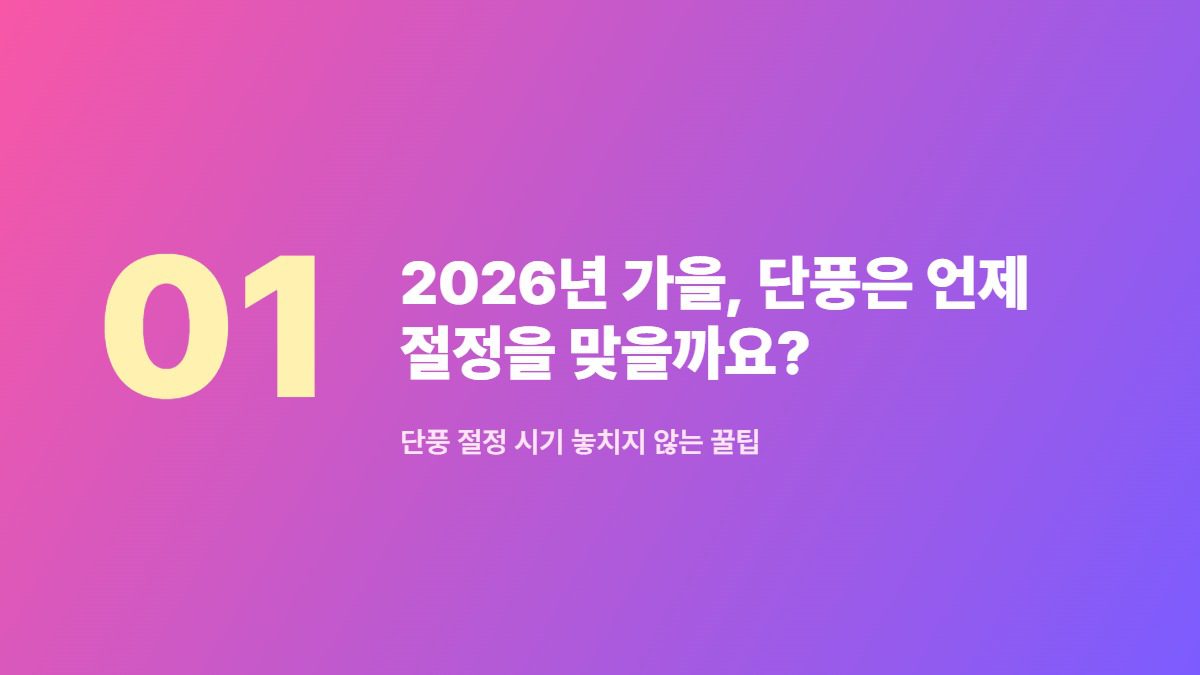 01

2026년 가을, 단풍은 언제 절정을 맞을까요?

단풍 절정 시기 놓치지 않는 꿀팁